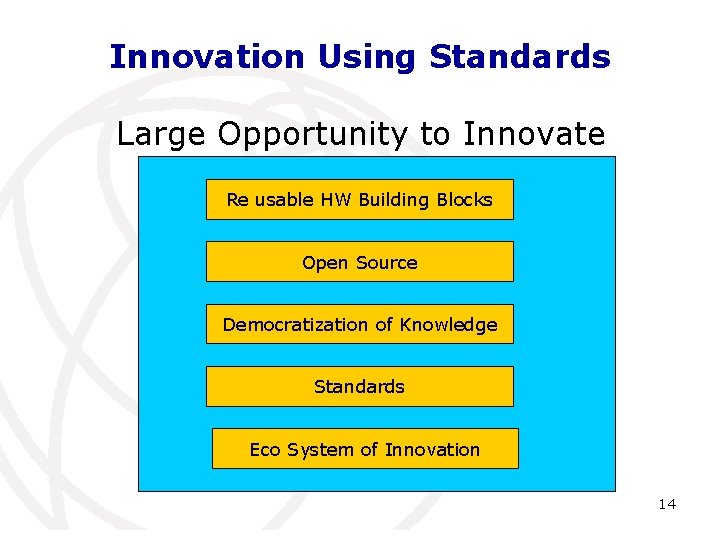 Innovation Using Standards

Large Opportunity to Innovate

Re usable HW Building Blocks

Open Source

Democratization of Knowledge

Standards

Eco System of Innovation

14